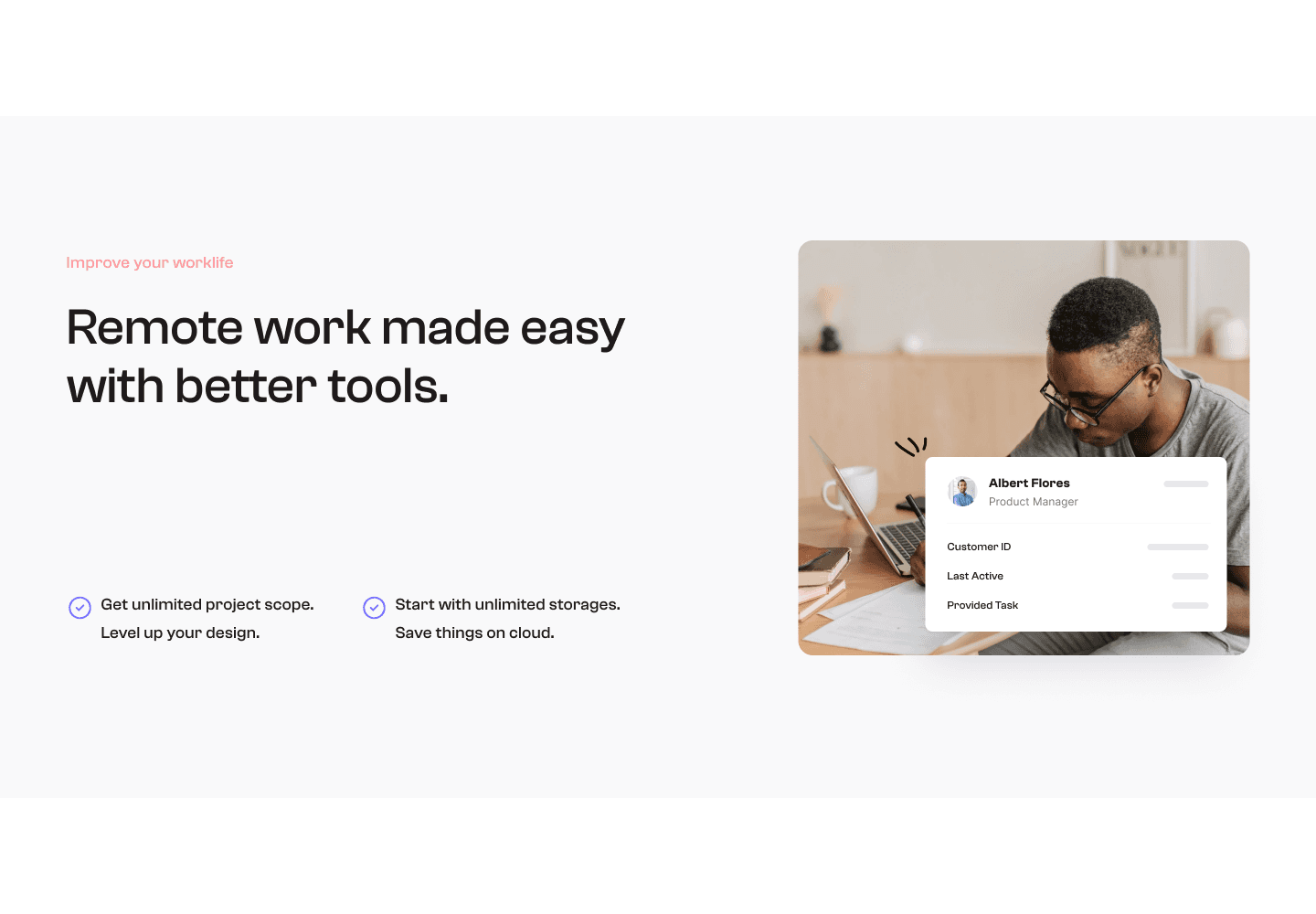 Improve your worklife

Remote work made easy with better tools.

Get unlimited project scope. Level up your design.

Start with unlimited storages. Save things on cloud.

Albert Flores
Product Manager

Customer ID

Last Active

Provided Task